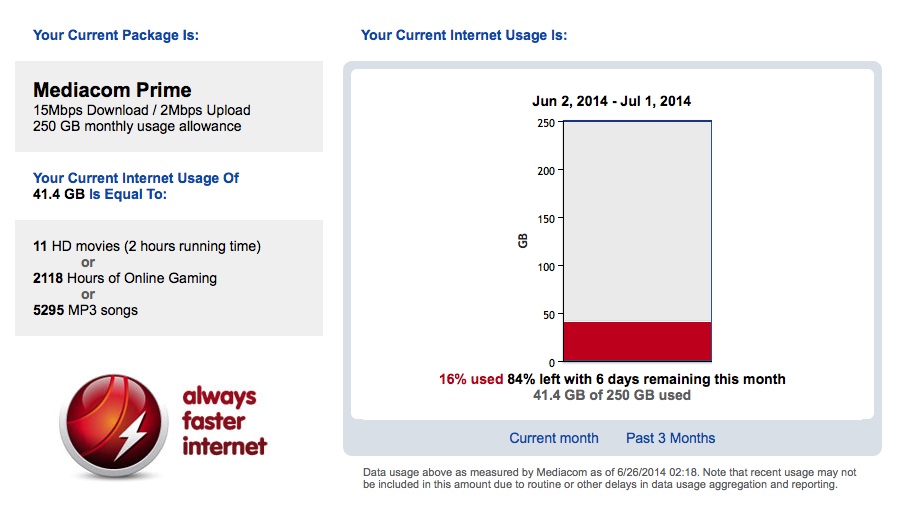 Your Current Package Is:

Mediacom Prime
15Mbps Download / 2Mbps Upload
250 GB monthly usage allowance

Your Current Internet Usage Of
41.4 GB Is Equal To:

11 HD movies (2 hours running time)
or
2118 Hours of Online Gaming
or
5295 MP3 songs

always faster internet

Your Current Internet Usage Is:

Jun 2, 2014 - Jul 1, 2014

250
200
150
100
50
0
GB

16% used 84% left with 6 days remaining this month
41.4 GB of 250 GB used

Current month Past 3 Months

Data usage above as measured by Mediacom as of 6/26/2014 02:18. Note that recent usage may not be included in this amount due to routine or other delays in data usage aggregation and reporting.